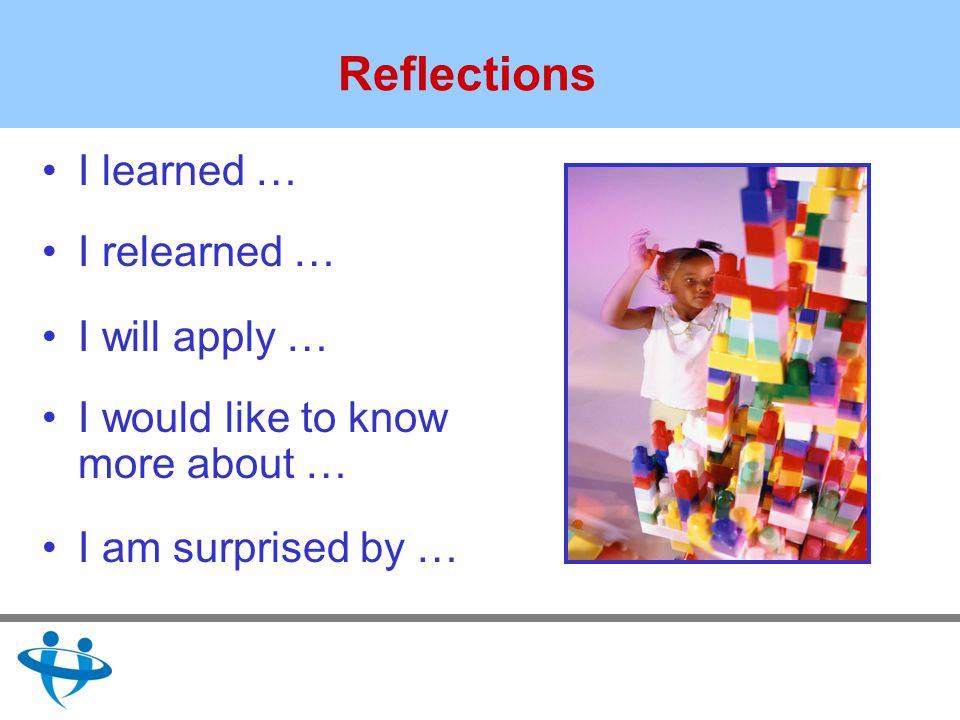 Reflections

• I learned …

• I relearned …

• I will apply …

• I would like to know more about …

• I am surprised by …